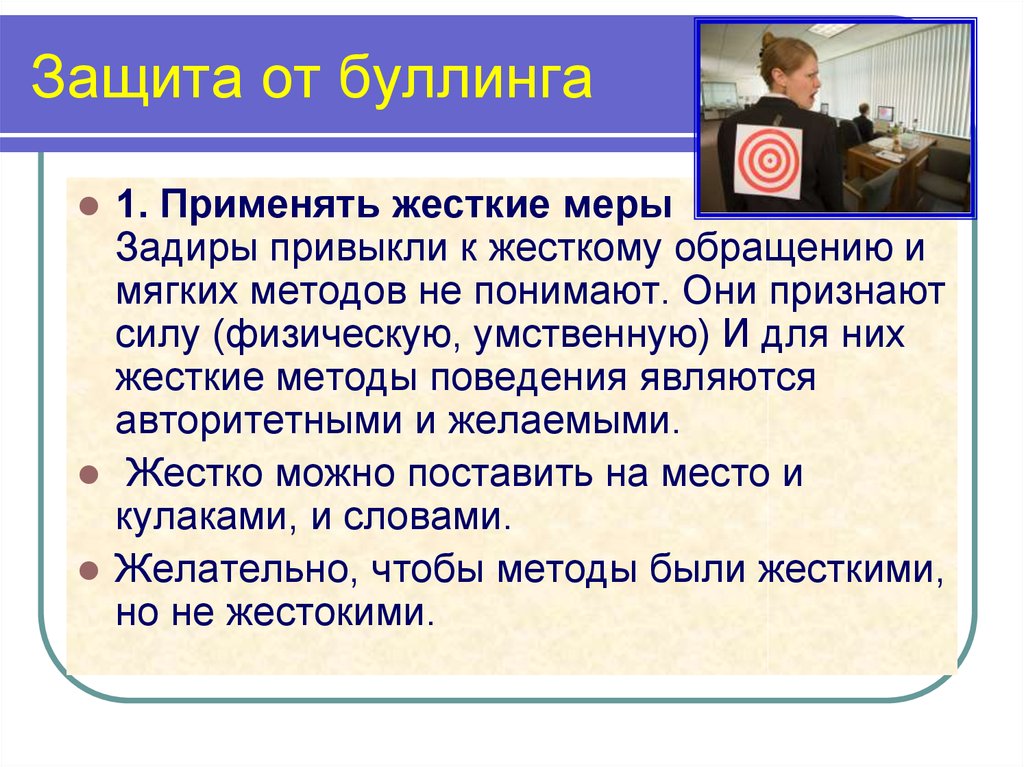 Защита от буллинга

1. Применять жесткие меры
Задиры привыкли к жесткому обращению и мягких методов не понимают. Они признают силу (физическую, умственную) И для них жесткие методы поведения являются авторитетными и желаемыми.

Жестко можно поставить на место и кулаками, и словами.

Желательно, чтобы методы были жесткими, но не жестокими.